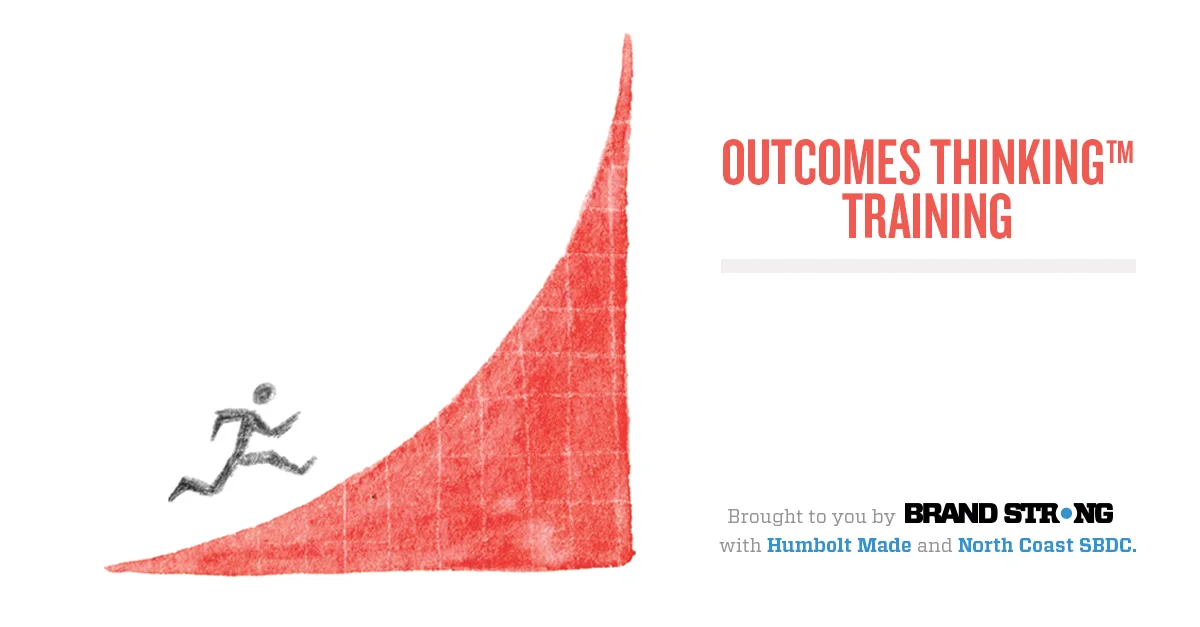 OUTCOMES THINKING™ TRAINING

Brought to you by BRAND STRONG with Humbolt Made and North Coast SBDC.